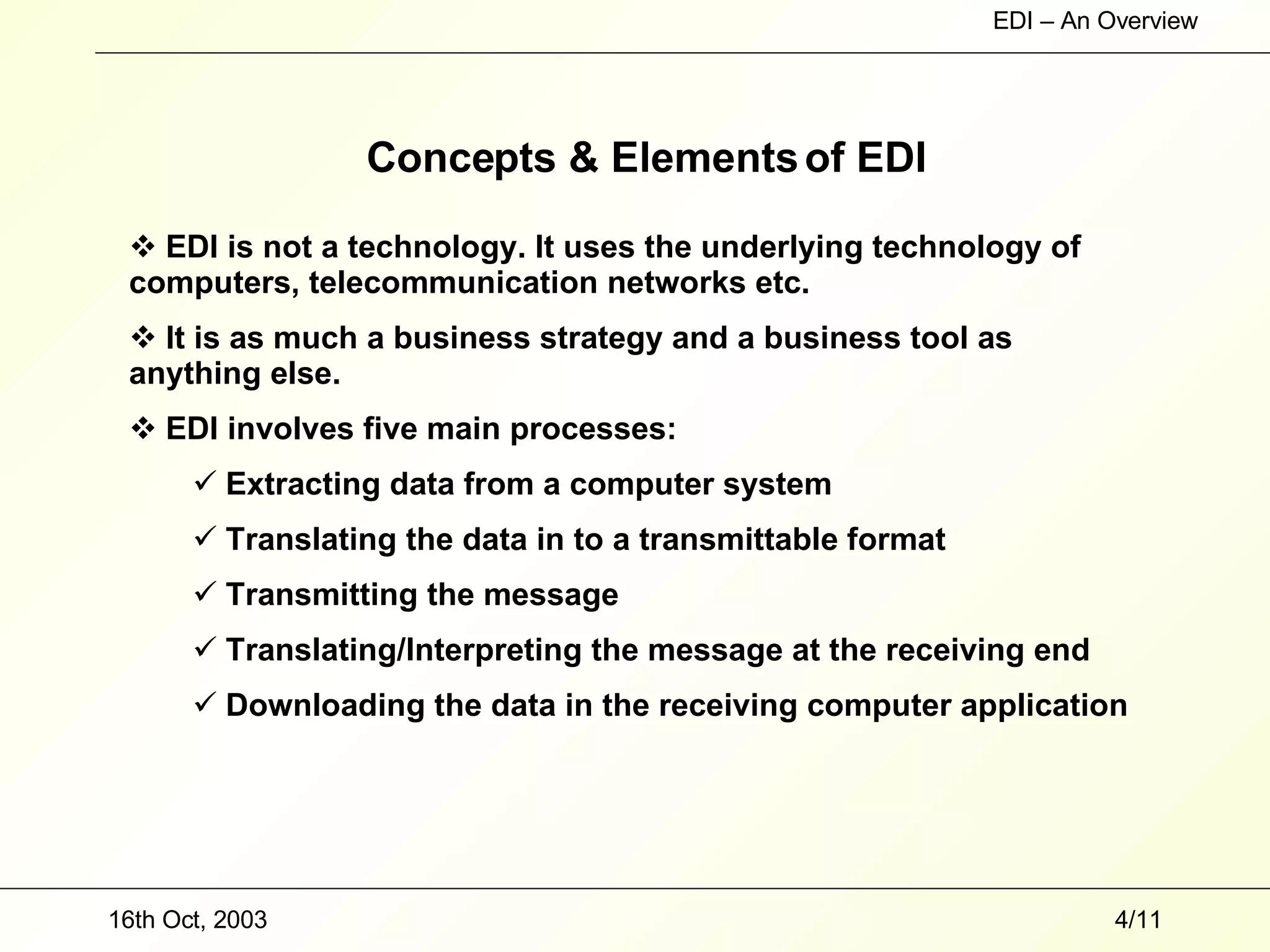 EDI – An Overview

Concepts & Elements of EDI

❖ EDI is not a technology. It uses the underlying technology of computers, telecommunication networks etc.

❖ It is as much a business strategy and a business tool as anything else.

❖ EDI involves five main processes:

✓ Extracting data from a computer system

✓ Translating the data in to a transmittable format

✓ Transmitting the message

✓ Translating/Interpreting the message at the receiving end

✓ Downloading the data in the receiving computer application

16th Oct, 2003

4/11